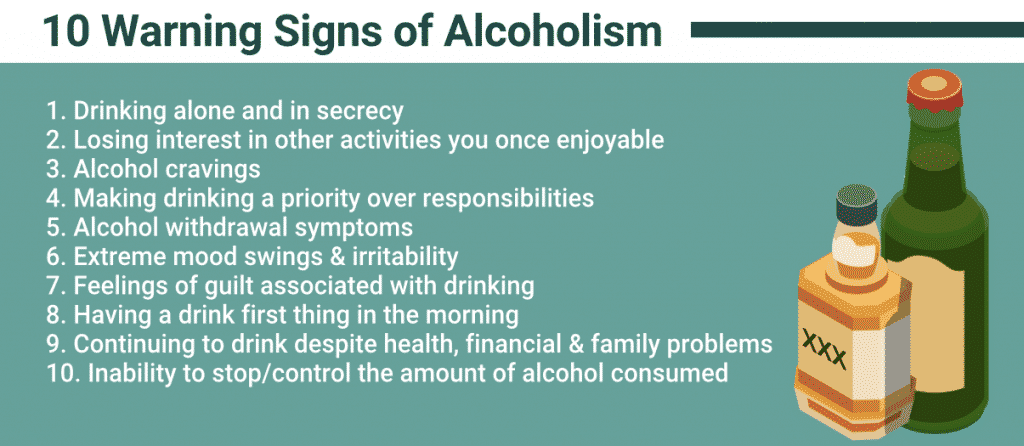 10 Warning Signs of Alcoholism

1. Drinking alone and in secrecy
2. Losing interest in other activities you once enjoyable
3. Alcohol cravings
4. Making drinking a priority over responsibilities
5. Alcohol withdrawal symptoms
6. Extreme mood swings & irritability
7. Feelings of guilt associated with drinking
8. Having a drink first thing in the morning
9. Continuing to drink despite health, financial & family problems
10. Inability to stop/control the amount of alcohol consumed

XXX